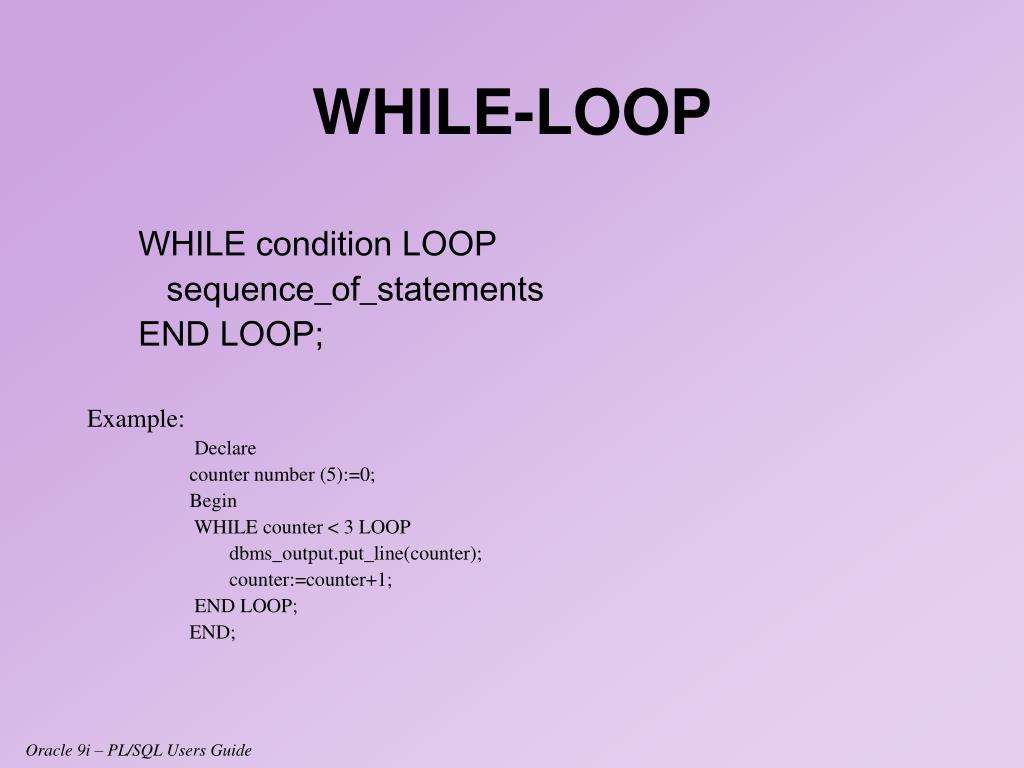 WHILE-LOOP

WHILE condition LOOP
sequence_of_statements
END LOOP;

Example:
Declare
counter number (5):=0;
Begin
WHILE counter < 3 LOOP
dbms_output.put_line(counter);
counter:=counter+1;
END LOOP;
END;

Oracle 9i – PL/SQL Users Guide